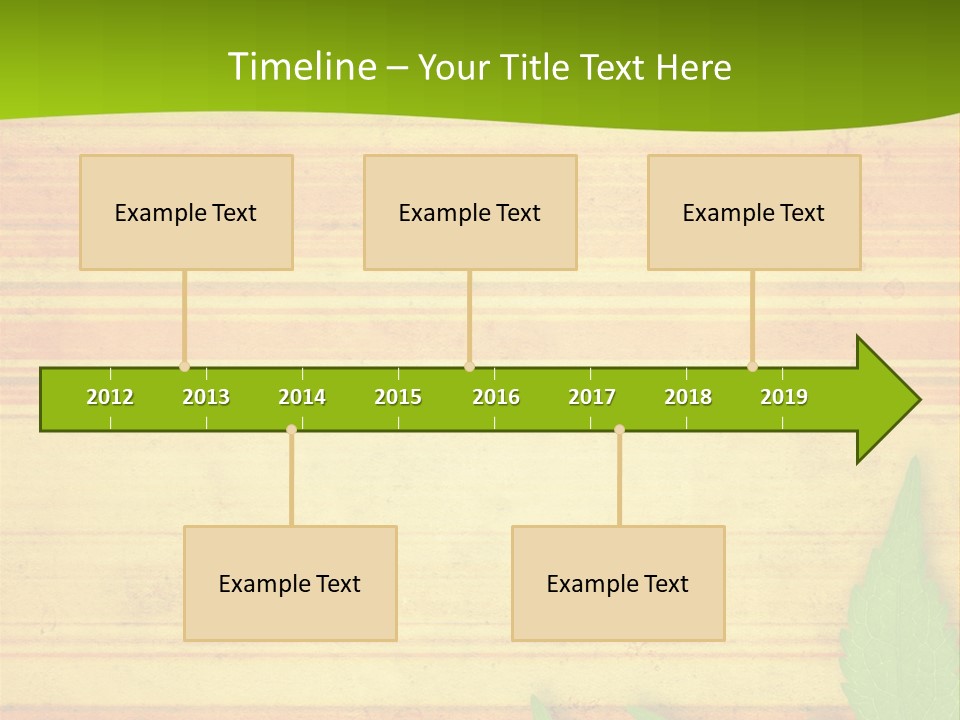 Timeline – Your Title Text Here

Example Text

Example Text

Example Text

2012 2013 2014 2015 2016 2017 2018 2019

Example Text

Example Text